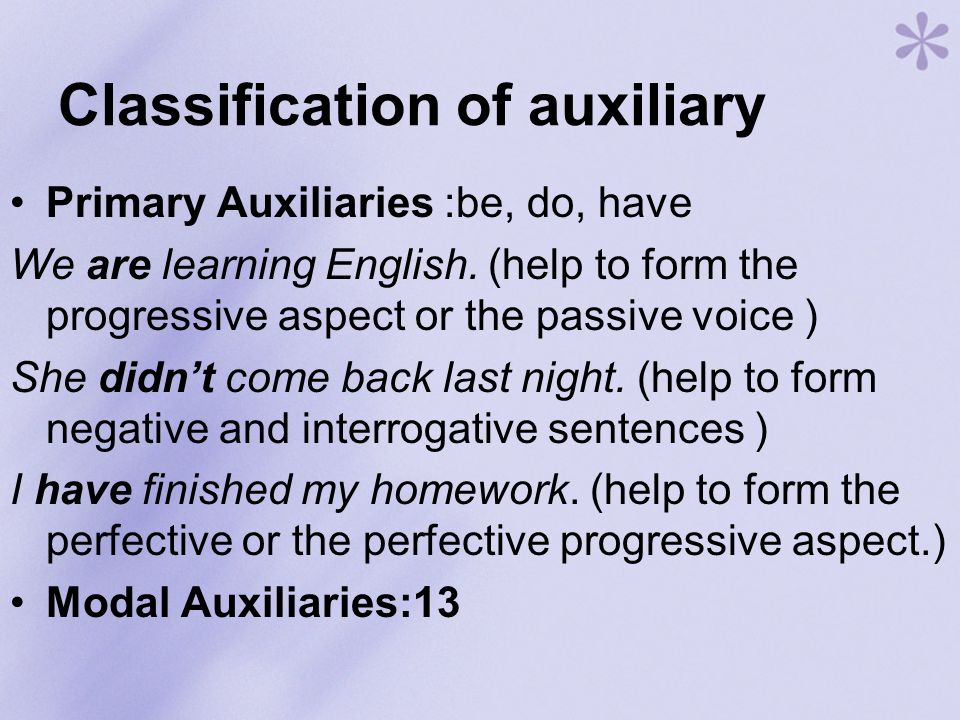 Classification of auxiliary

• Primary Auxiliaries :be, do, have

We are learning English. (help to form the progressive aspect or the passive voice )

She didn't come back last night. (help to form negative and interrogative sentences )

I have finished my homework. (help to form the perfective or the perfective progressive aspect.)

• Modal Auxiliaries:13